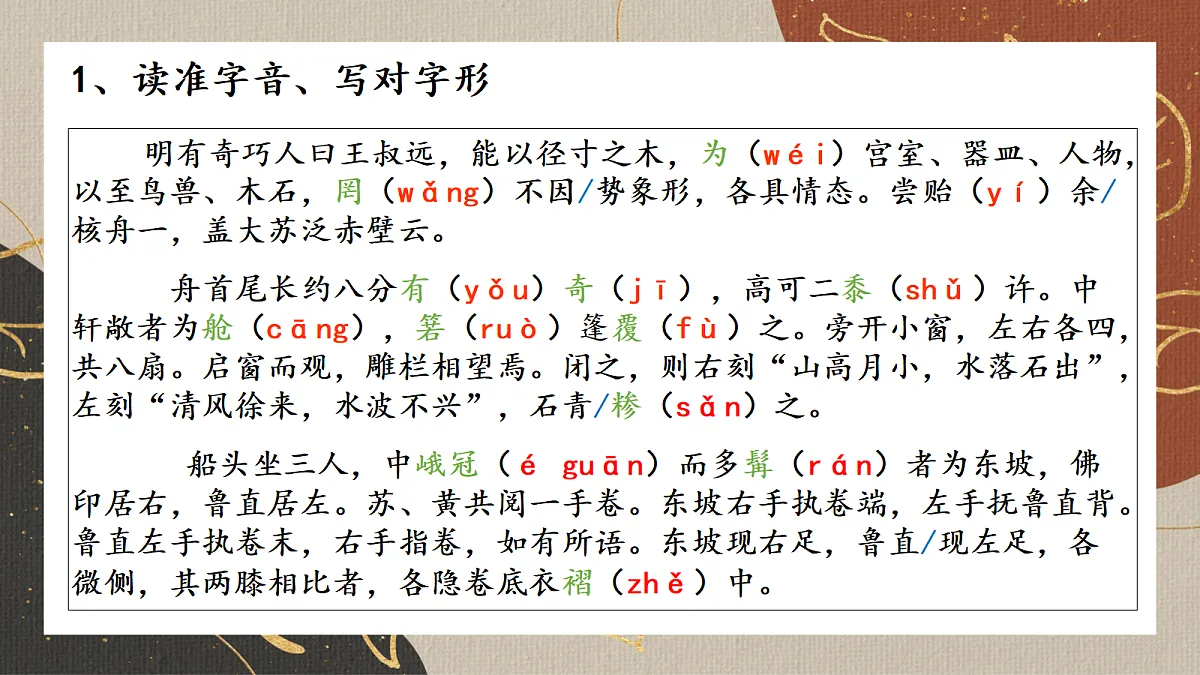 1、读准字音、写对字形

明有奇巧人曰王叔远，能以径寸之木，为（wéi）宫室、器皿、人物，以至鸟兽、木石，罔（wǎng）不因/势象形，各具情态。尝贻（yí）余/核舟一，盖大苏泛赤壁云。

舟首尾长约八分有（yǒu）奇（jī），高可二黍（shǔ）许。中轩敞者为舱（cāng），箬（ruò）篷覆（fù）之。旁开小窗，左右各四，共八扇。启窗而观，雕栏相望焉。闭之，则右刻“山高月小，水落石出”，左刻“清风徐来，水波不兴”，石青/糁（sǎn）之。

船头坐三人，中峨冠（é guān）而多髯（rán）者为东坡，佛印居右，鲁直居左。苏、黄共阅一手卷。东坡右手执卷端，左手抚鲁直背。鲁直左手执卷末，右手指卷，如有所语。东坡现右足，鲁直/现左足，各微侧，其两膝相比者，各隐卷底衣褶（zhě）中。